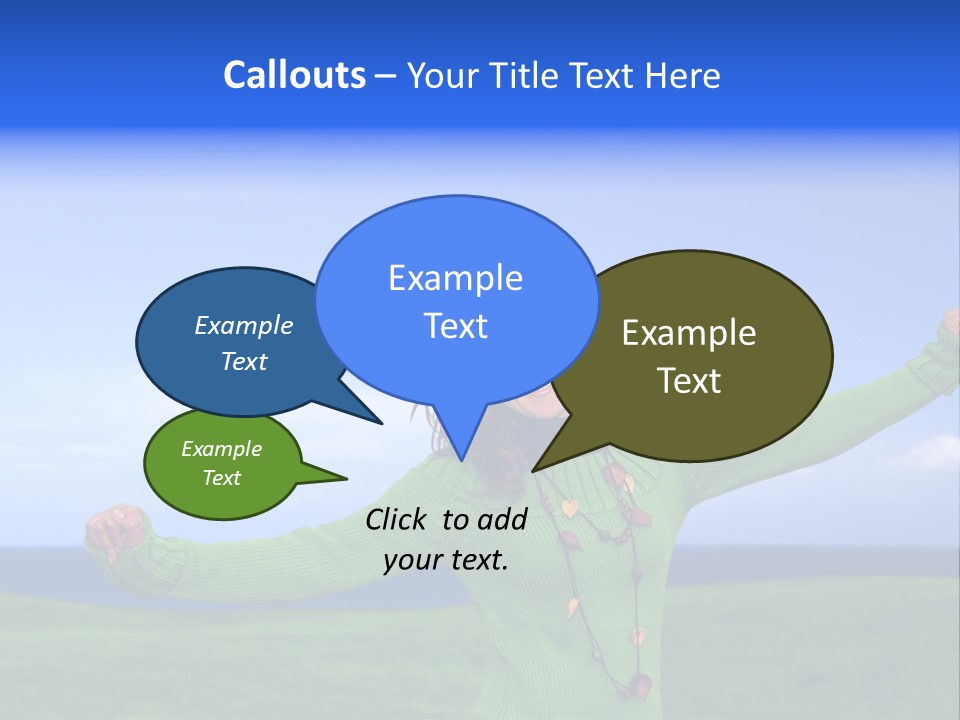 Callouts – Your Title Text Here

Example Text

Example Text

Example Text

Example Text

Click to add your text.